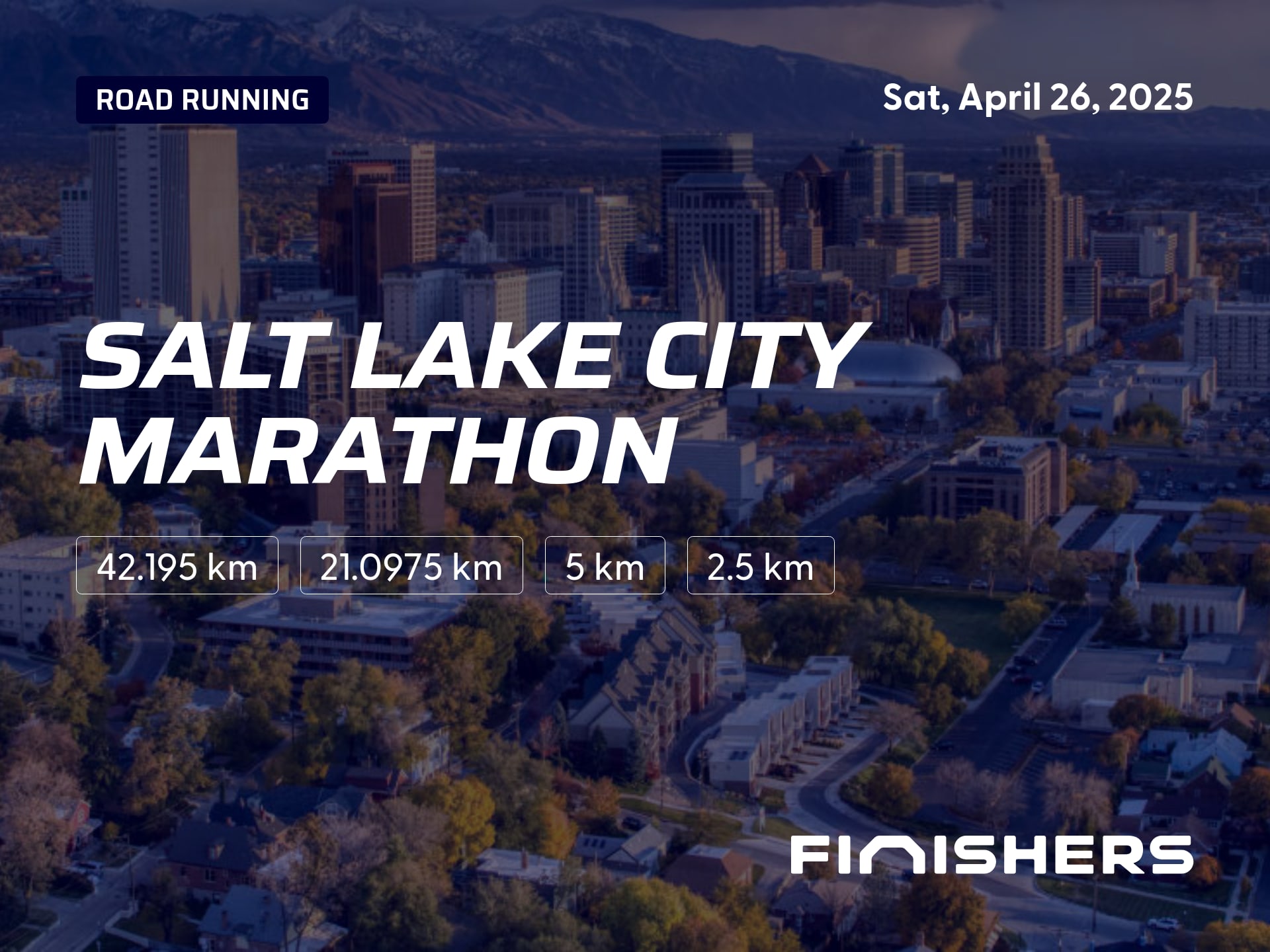 ROAD RUNNING

Sat, April 26, 2025

SALT LAKE CITY MARATHON

42.195 km

21.0975 km

5 km

2.5 km

FINISHERS